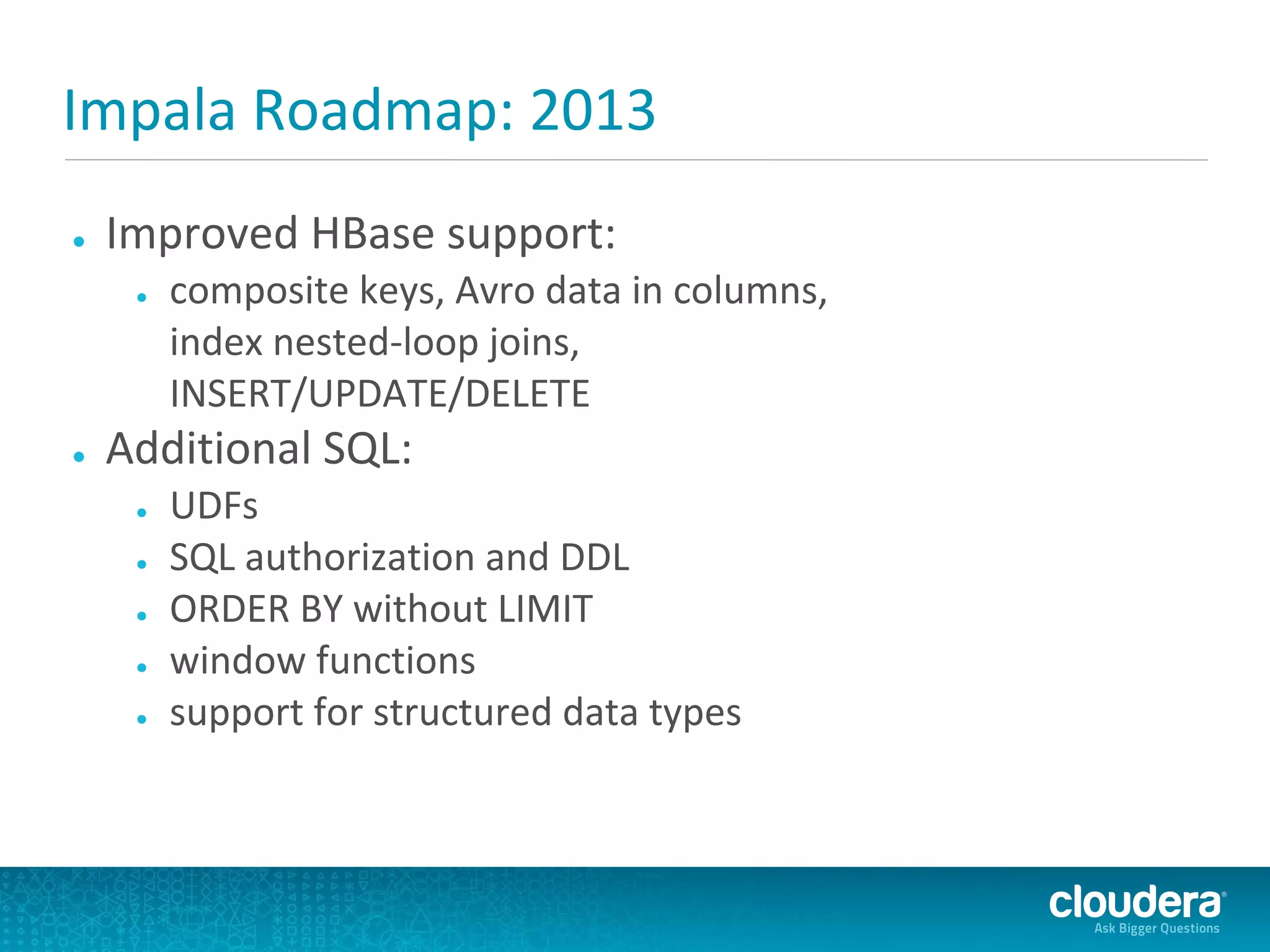 Impala Roadmap: 2013

- Improved HBase support:
  - composite keys, Avro data in columns, index nested-loop joins, INSERT/UPDATE/DELETE
- Additional SQL:
  - UDFs
  - SQL authorization and DDL
  - ORDER BY without LIMIT
  - window functions
  - support for structured data types

cloudera®
Ask Bigger Questions